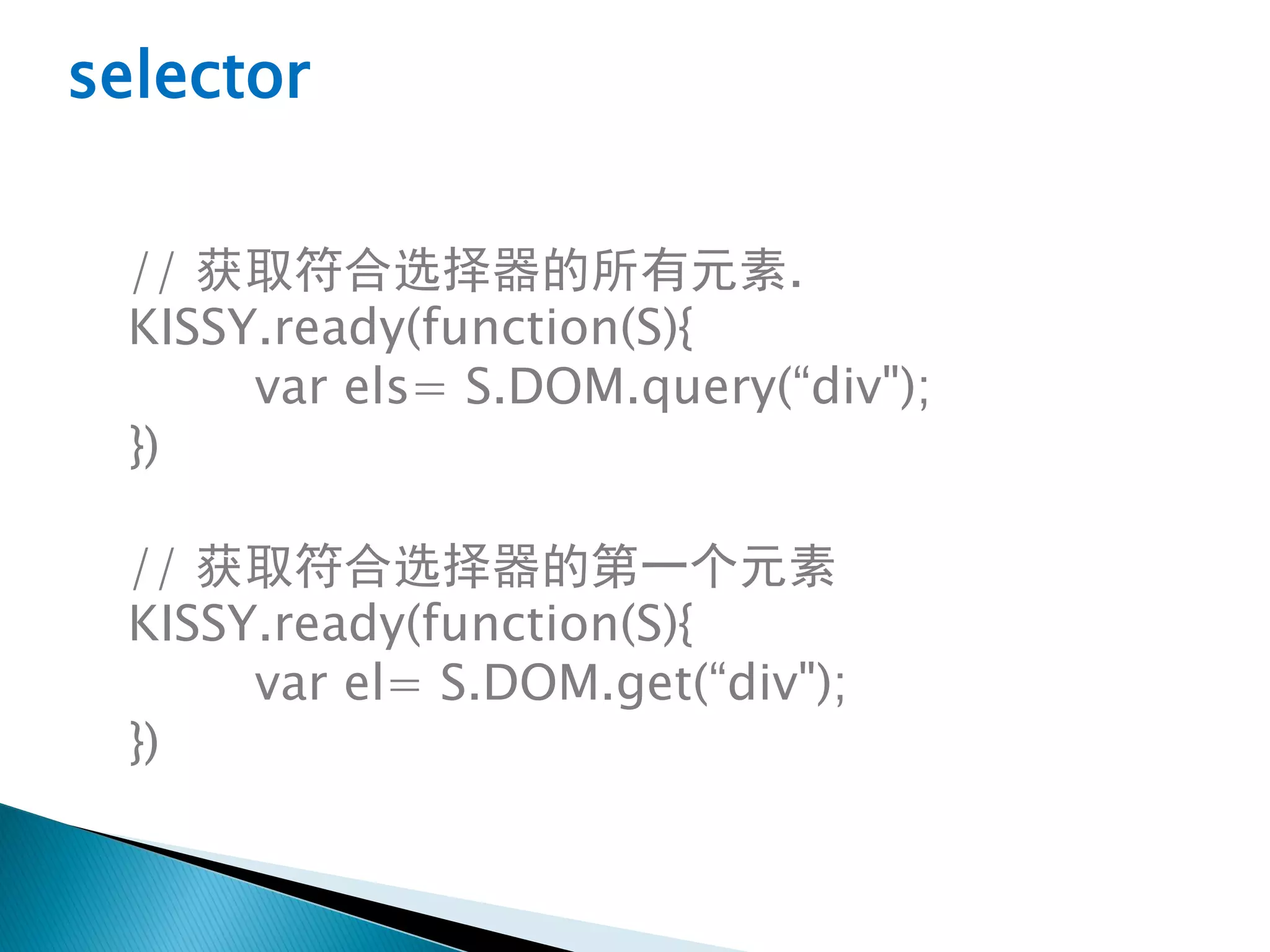 selector

// 获取符合选择器的所有元素.
KISSY.ready(function(S){
var els= S.DOM.query(“div");
})

// 获取符合选择器的第一个元素
KISSY.ready(function(S){
var el= S.DOM.get(“div");
})